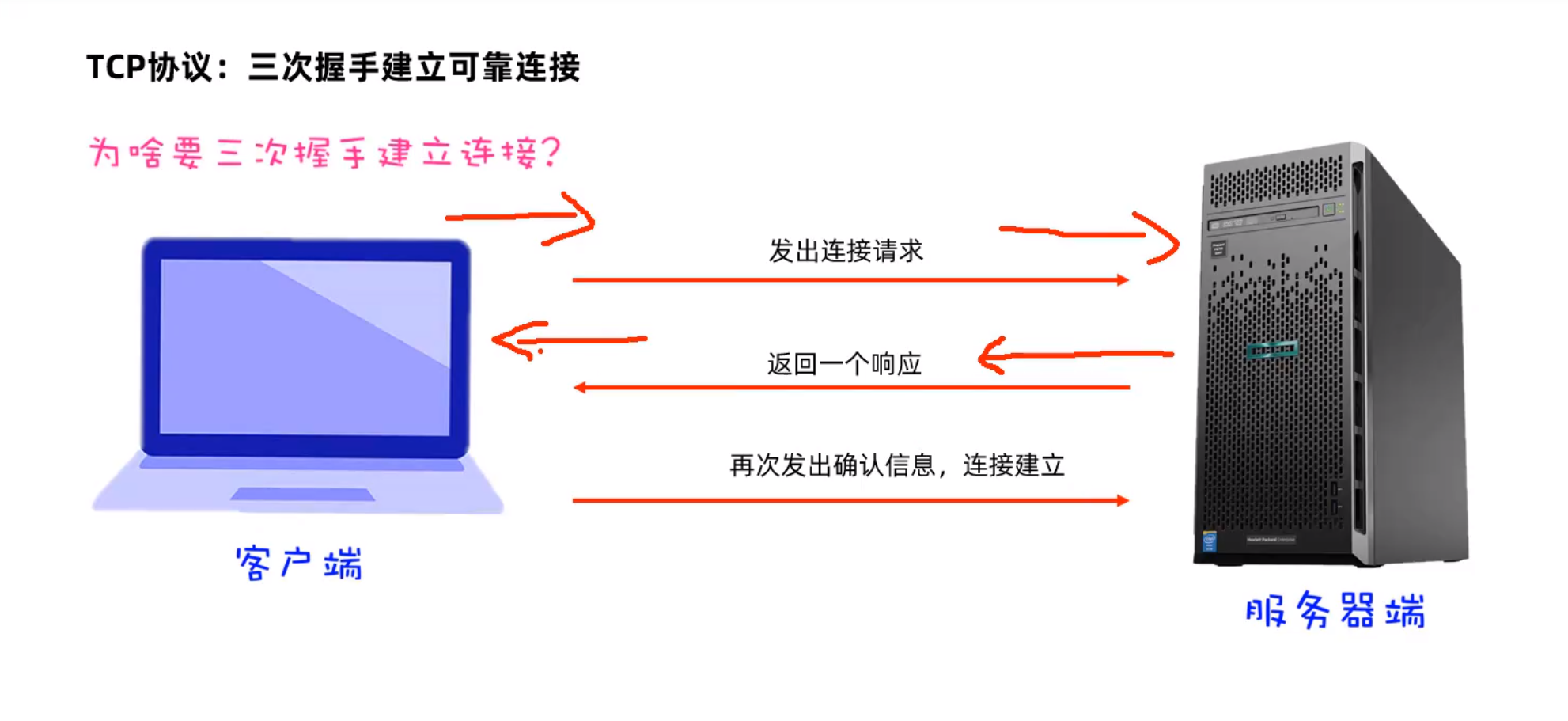 TCP协议：三次握手建立可靠连接

为啥要三次握手建立连接？

发出连接请求

返回一个响应

再次发出确认信息，连接建立

客户端

服务器端